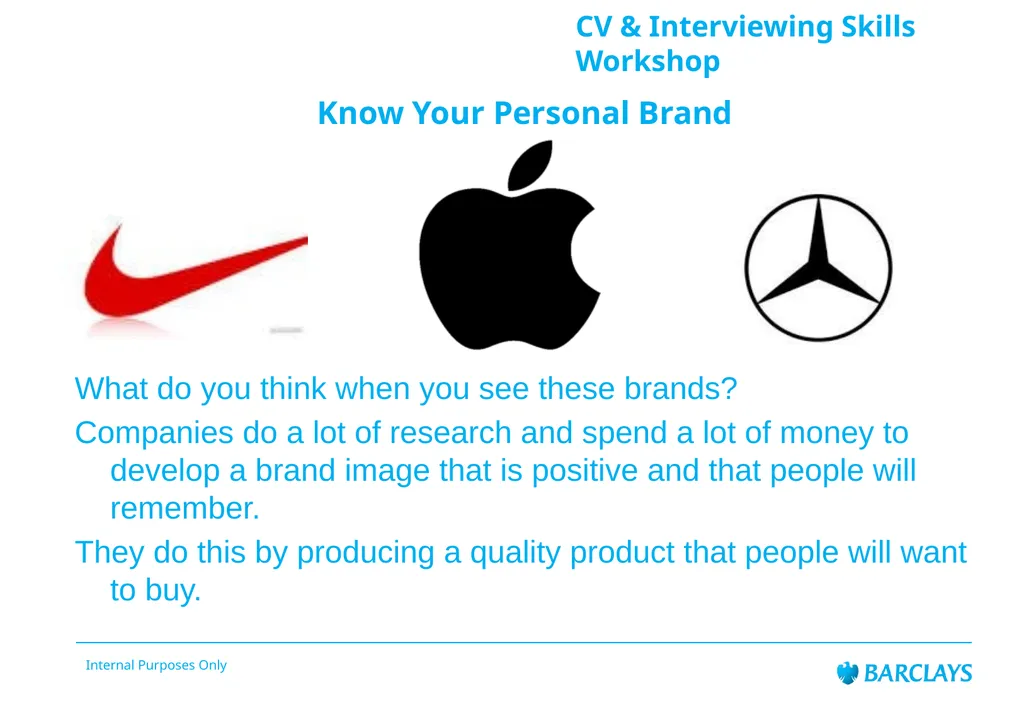 CV & Interviewing Skills Workshop

Know Your Personal Brand

What do you think when you see these brands?

Companies do a lot of research and spend a lot of money to develop a brand image that is positive and that people will remember.

They do this by producing a quality product that people will want to buy.

Internal Purposes Only

BARCLAYS